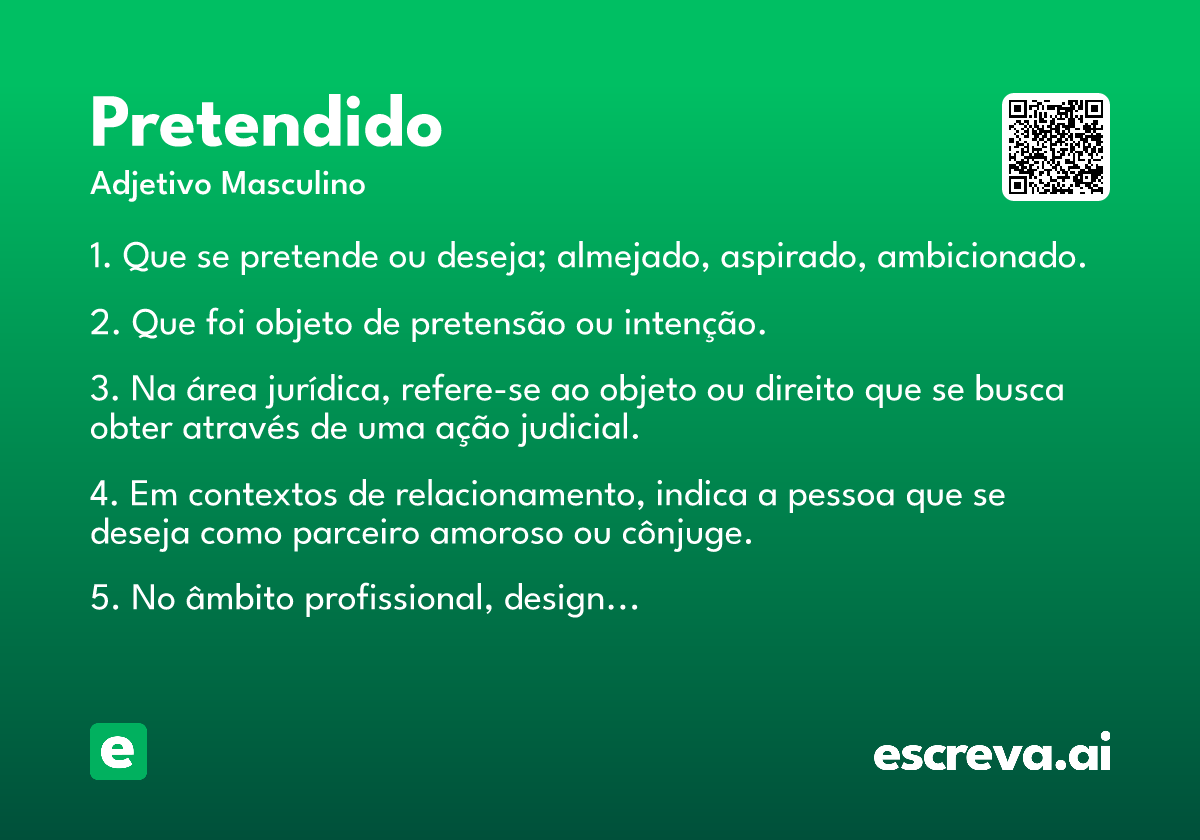 Pretendido
Adjetivo Masculino

1. Que se pretende ou deseja; almejado, aspirado, ambicionado.

2. Que foi objeto de pretensão ou intenção.

3. Na área jurídica, refere-se ao objeto ou direito que se busca obter através de uma ação judicial.

4. Em contextos de relacionamento, indica a pessoa que se deseja como parceiro amoroso ou cônjuge.

5. No âmbito profissional, design...

e

escreva.ai